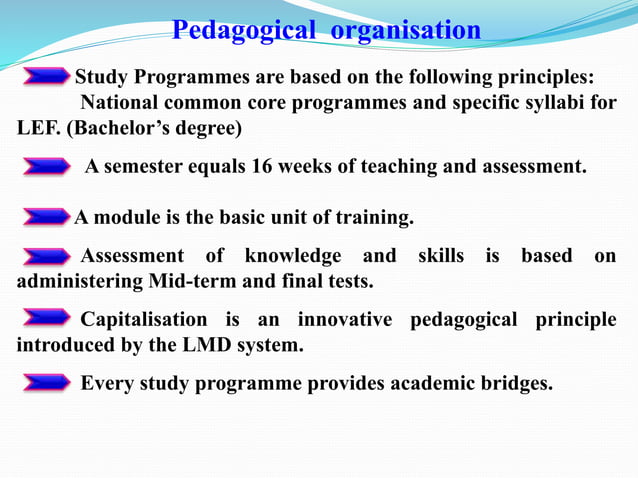 Pedagogical organisation

Study Programmes are based on the following principles: National common core programmes and specific syllabi for LEF. (Bachelor's degree)

A semester equals 16 weeks of teaching and assessment.

A module is the basic unit of training.

Assessment of knowledge and skills is based on administering Mid-term and final tests.

Capitalisation is an innovative pedagogical principle introduced by the LMD system.

Every study programme provides academic bridges.